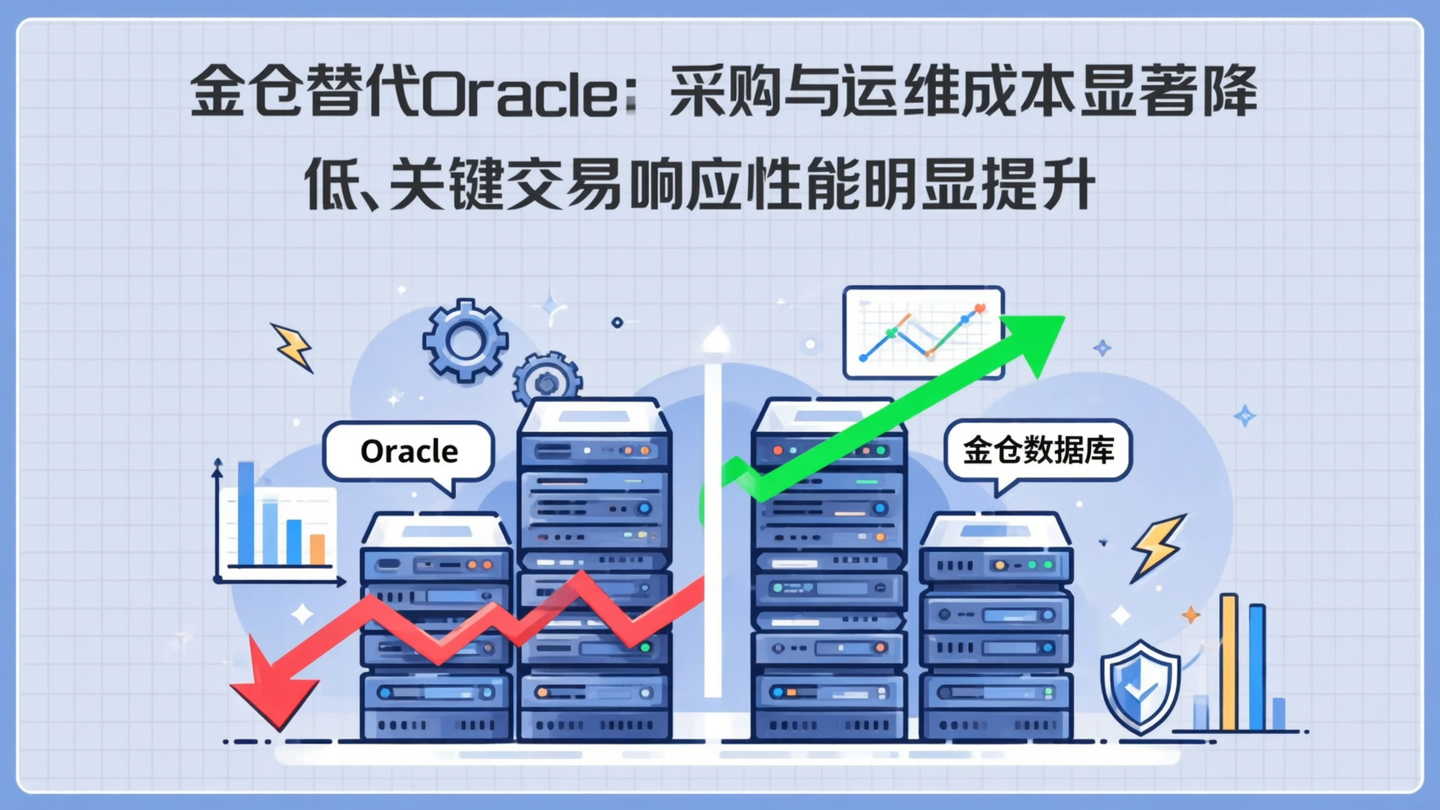 金仓替代Oracle：采购与运维成本显著降低、关键交易响应性能明显提升

Oracle

金仓数据库